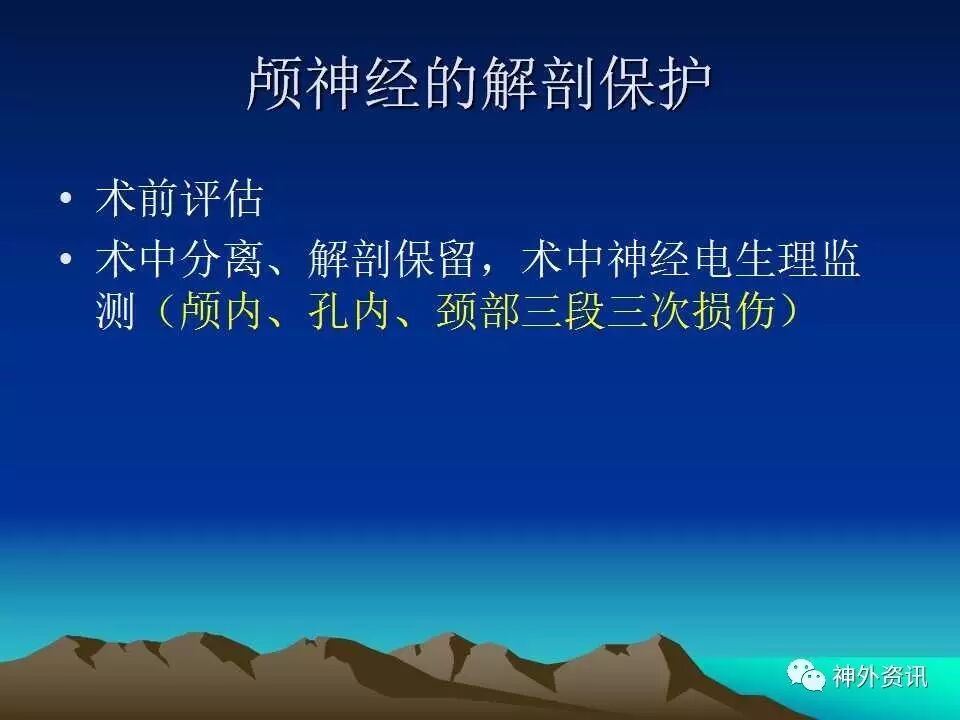 颅神经的解剖保护

• 术前评估
• 术中分离、解剖保留，术中神经电生理监测（颅内、孔内、颈部三段三次损伤）

神外资讯